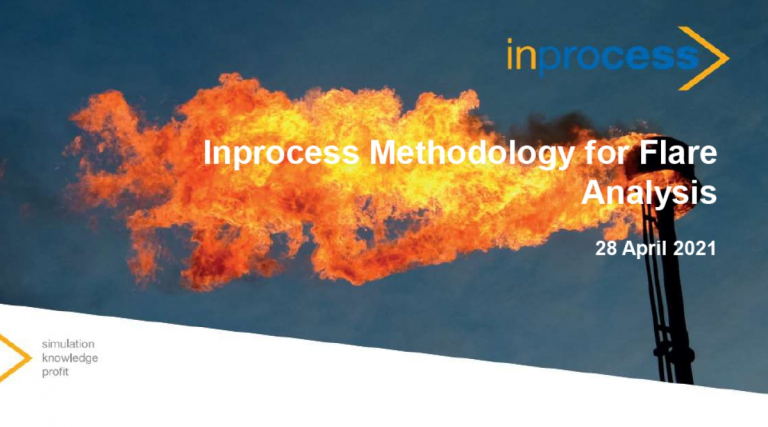 inprocess

Inprocess Methodology for Flare Analysis

28 April 2021

simulation
knowledge
profit